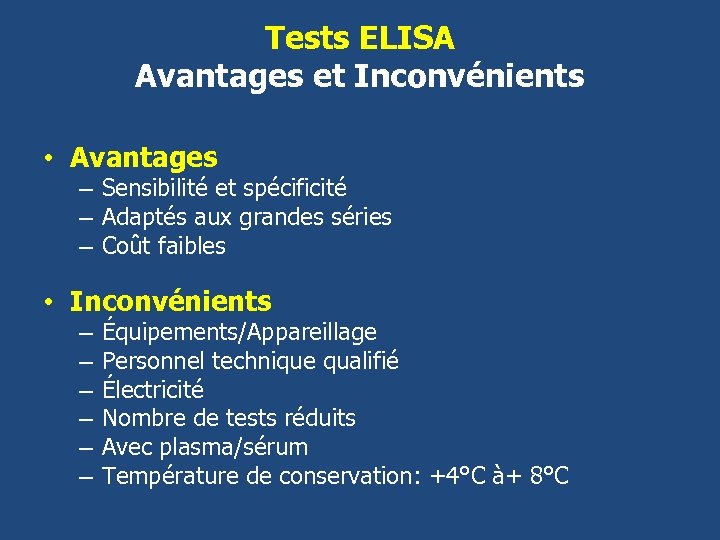 Tests ELISA
Avantages et Inconvénients

• Avantages
– Sensibilité et spécificité
– Adaptés aux grandes séries
– Coût faibles

• Inconvénients
– Équipements/Appareillage
– Personnel technique qualifié
– Électricité
– Nombre de tests réduits
– Avec plasma/sérum
– Température de conservation: +4°C à+ 8°C